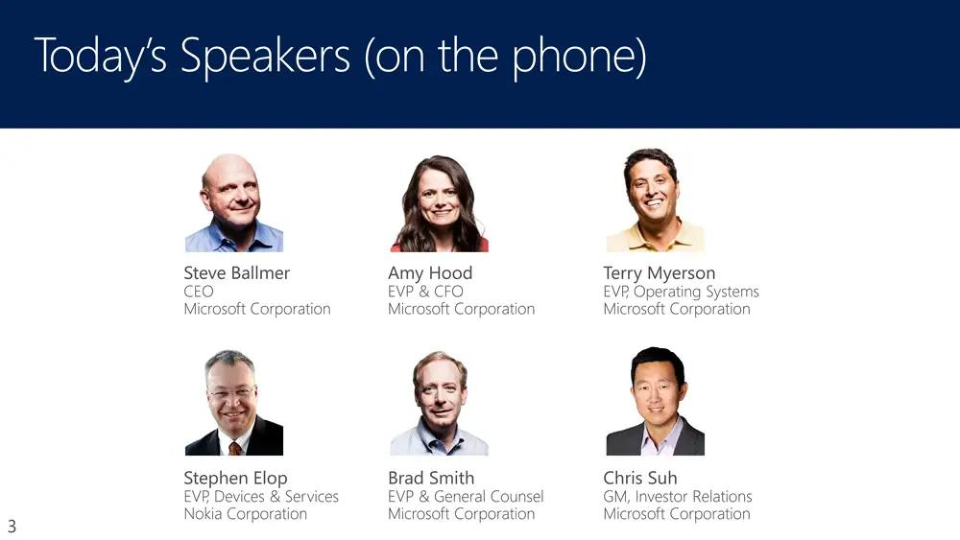 Today's Speakers (on the phone)

Steve Ballmer
CEO
Microsoft Corporation

Amy Hood
EVP & CFO
Microsoft Corporation

Terry Myerson
EVP, Operating Systems
Microsoft Corporation

Stephen Elop
EVP, Devices & Services
Nokia Corporation

Brad Smith
EVP & General Counsel
Microsoft Corporation

Chris Suh
GM, Investor Relations
Microsoft Corporation

3